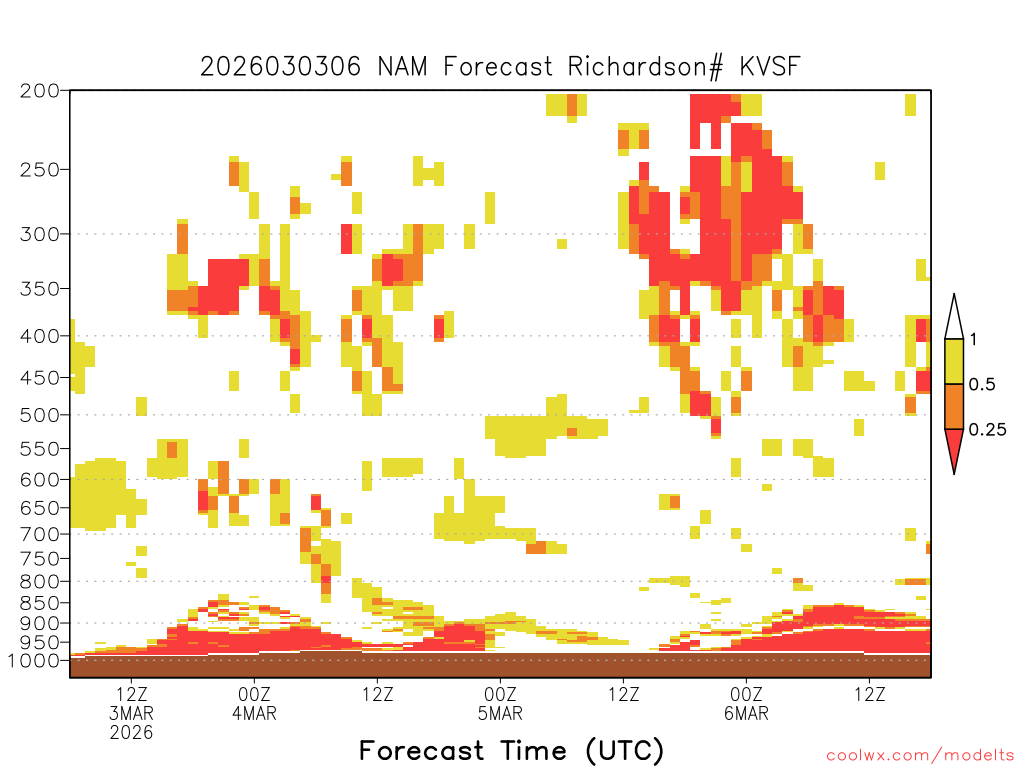 2026030306 NAM Forecast Richardson# KVSF

200
250
300
350
400
450
500
550
600
650
700
750
800
850
900
950
1000

1
0.5
0.25

12Z
3MAR
2026

00Z
4MAR

12Z

00Z
5MAR

12Z

00Z
6MAR

12Z

Forecast Time (UTC)

coolwx.com/modelts